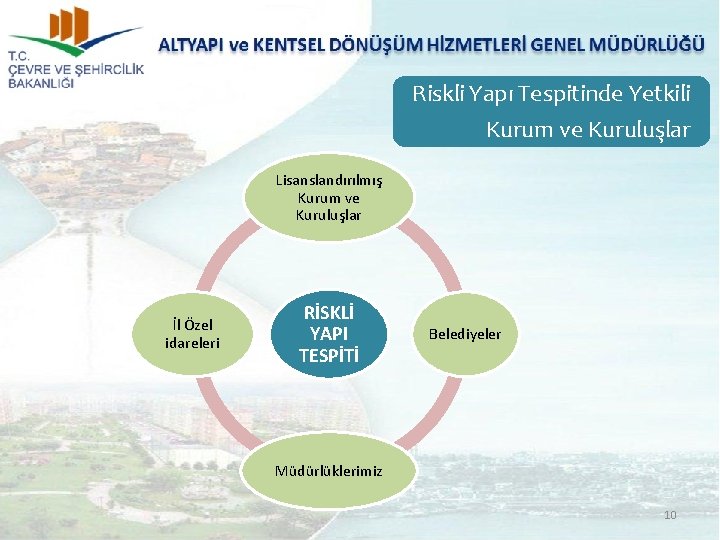 T.C.
ÇEVRE VE ŞEHİRCİLİK BAKANLIĞI

ALTYAPI ve KENTSEL DÖNÜŞÜM HİZMETLERİ GENEL MÜDÜRLÜĞÜ

Riskli Yapı Tespitinde Yetkili Kurum ve Kuruluşlar

Lisanslandırılmış Kurum ve Kuruluşlar

İl Özel idareleri

RİSKLİ YAPI TESPİTİ

Belediyeler

Müdürlüklerimiz

10